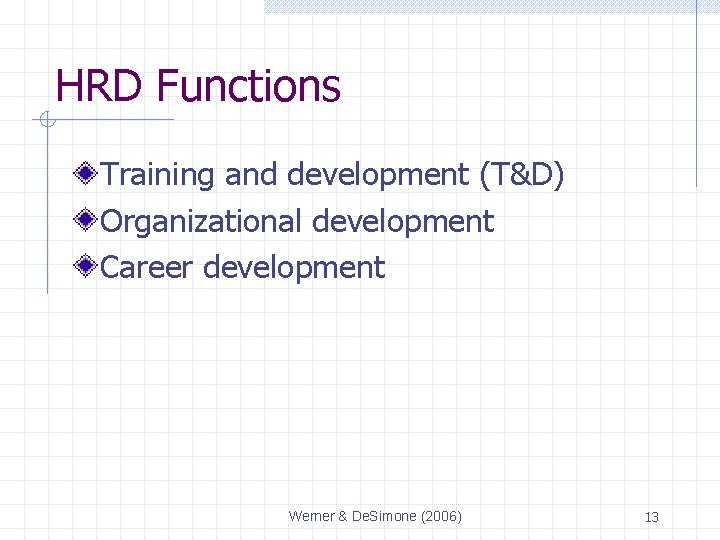 HRD Functions

Training and development (T&D)
Organizational development
Career development

Werner & DeSimone (2006)

13